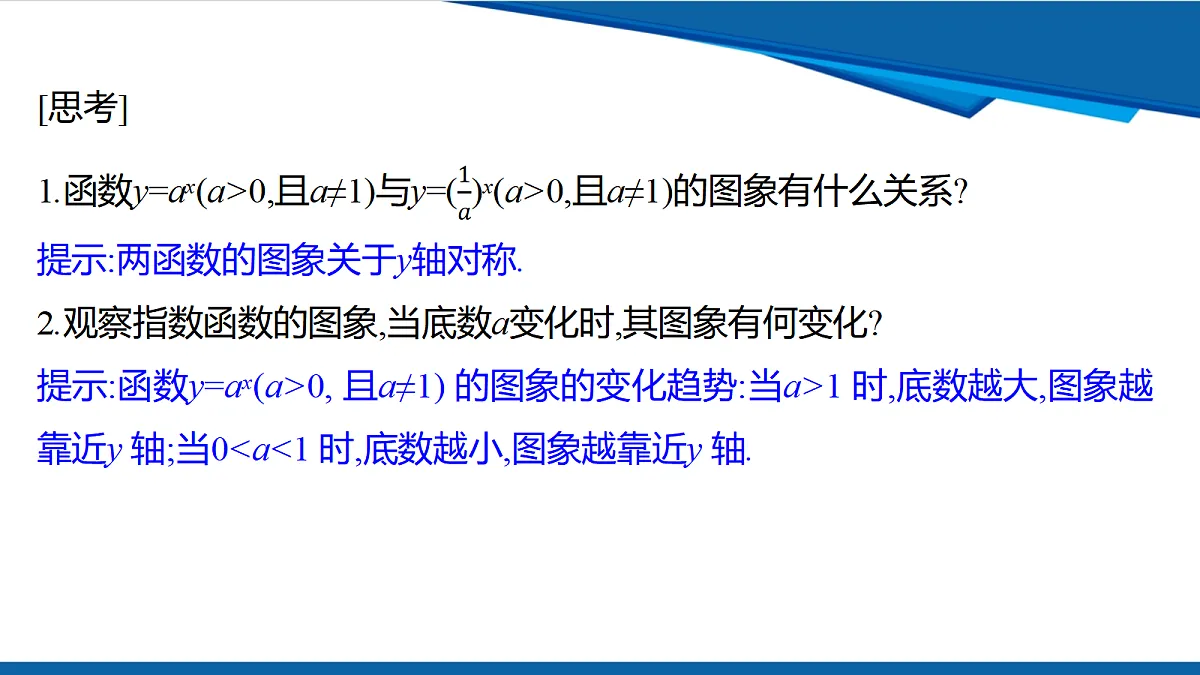 [思考]

1.函数$y=a^x(a>0$,且$a\neq1)$与$y=(\frac{1}{a})^x(a>0$,且$a\neq1)$的图象有什么关系?

提示:两函数的图象关于$y$轴对称.

2.观察指数函数的图象,当底数$a$变化时,其图象有何变化?

提示:函数$y=a^x(a>0$, 且$a\neq1)$ 的图象的变化趋势:当$a>1$ 时,底数越大,图象越靠近$y$ 轴;当$0<a<1$ 时,底数越小,图象越靠近$y$ 轴.